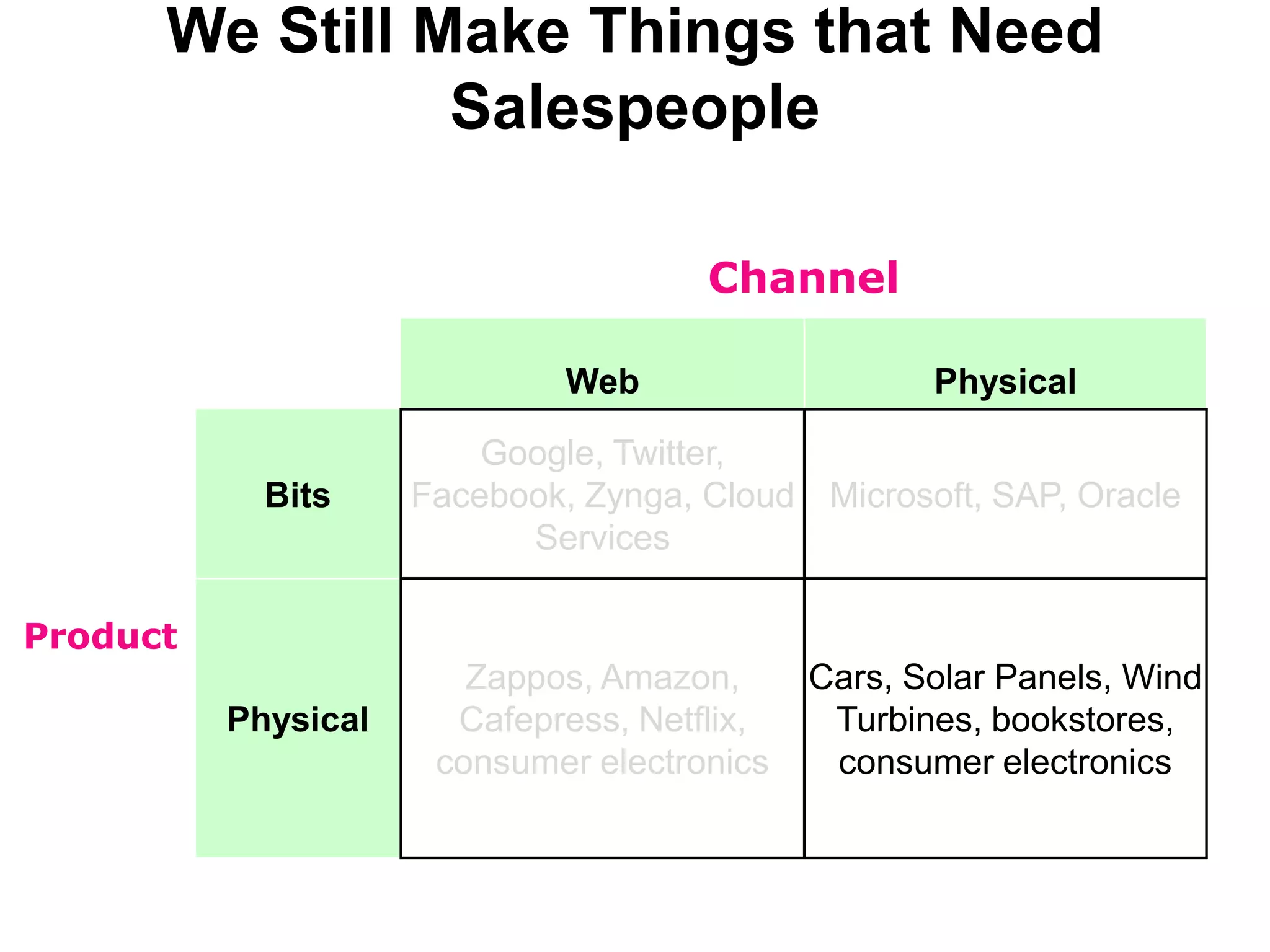 We Still Make Things that Need Salespeople

Channel

Product

| | Web | Physical |
|---|---|---|
| Bits | Google, Twitter, Facebook, Zynga, Cloud Services | Microsoft, SAP, Oracle |
| Physical | Zappos, Amazon, Cafepress, Netflix, consumer electronics | Cars, Solar Panels, Wind Turbines, bookstores, consumer electronics |